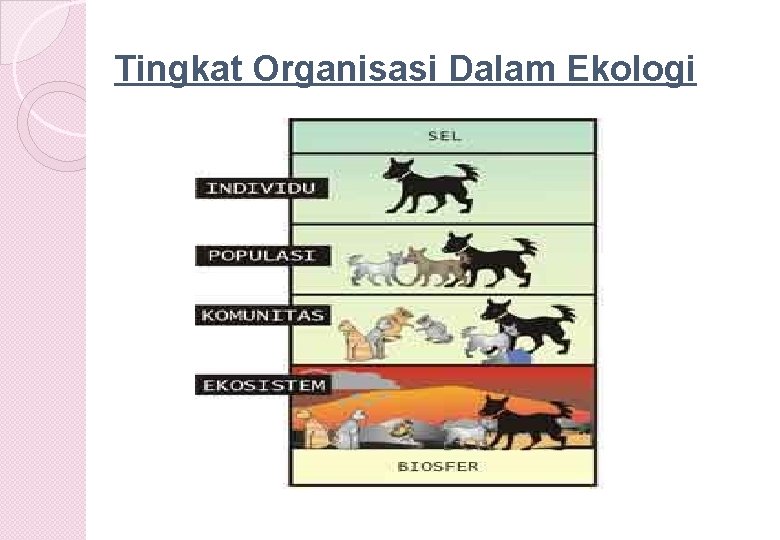 Tingkat Organisasi Dalam Ekologi

SEL

INDIVIDU

POPULASI

KOMUNITAS

EKOSISTEM

BIOSFER